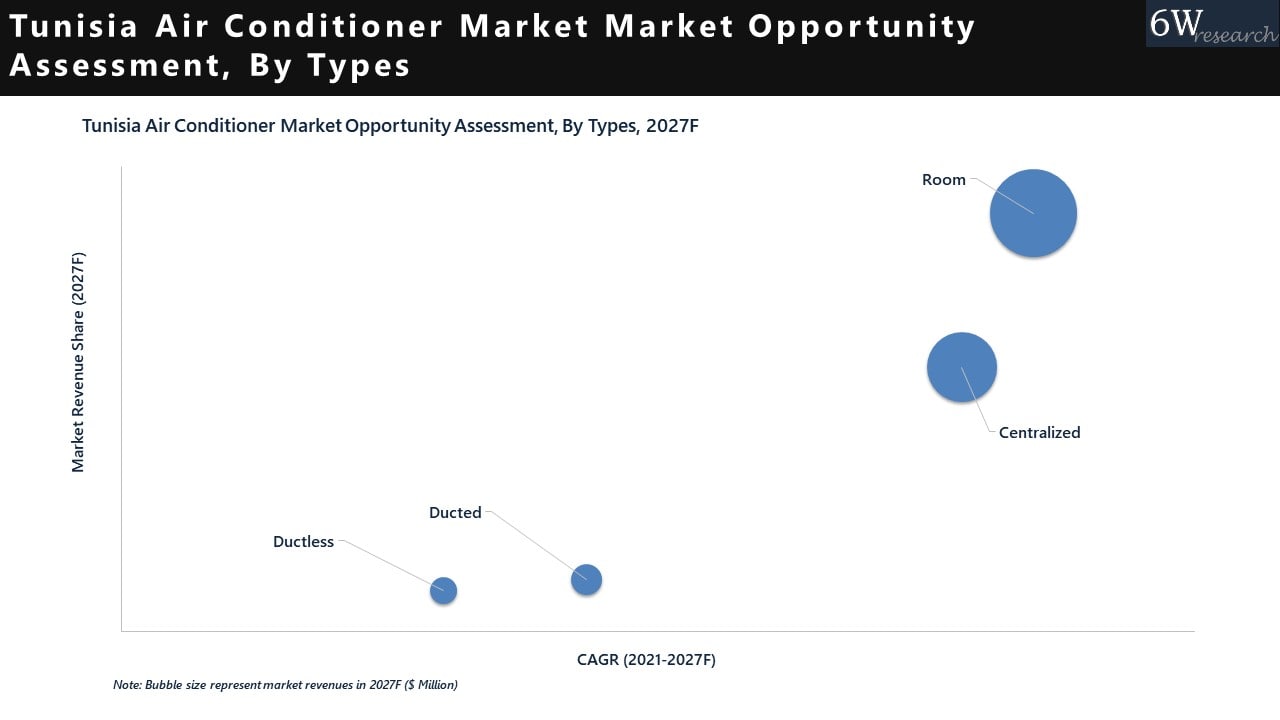 Tunisia Air Conditioner Market Market Opportunity Assessment, By Types

6W research

Tunisia Air Conditioner Market Opportunity Assessment, By Types, 2027F

Market Revenue Share (2027F)

Room

Centralized

Ducted

Ductless

CAGR (2021-2027F)

Note: Bubble size represent market revenues in 2027F ($ Million)